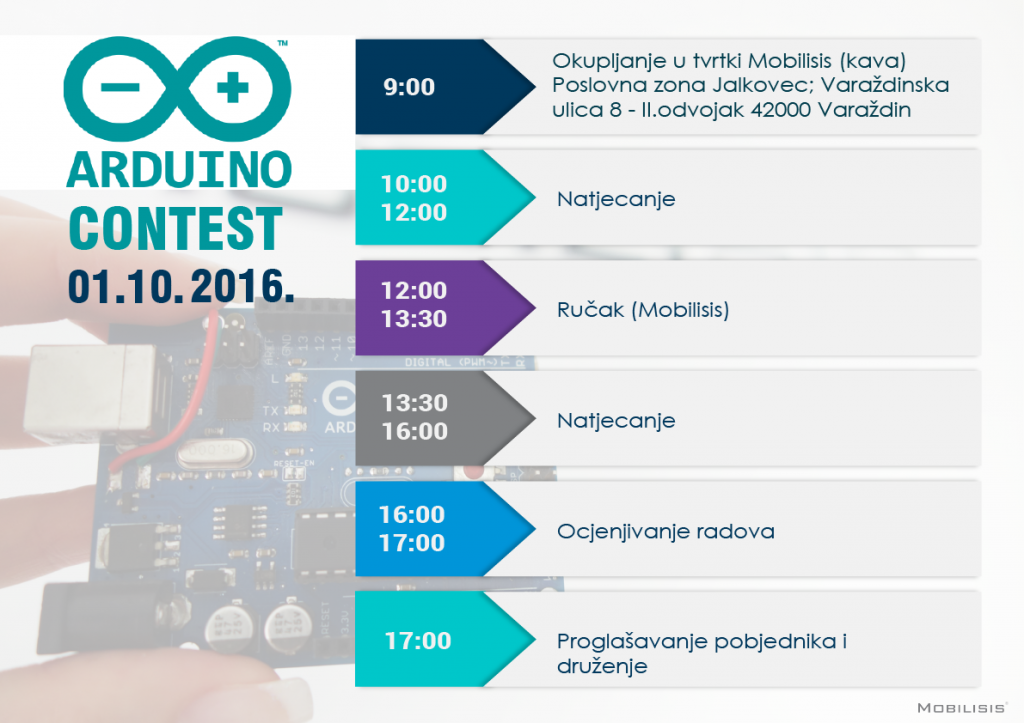 ARDUINO
CONTEST
01.10.2016.

9:00
Okupljanje u tvrtki Mobilisis (kava) Poslovna zona Jalkovec; Varaždinska ulica 8 - II.odvojak 42000 Varaždin

10:00
12:00
Natjecanje

12:00
13:30
Ručak (Mobilisis)

13:30
16:00
Natjecanje

16:00
17:00
Ocjenjivanje radova

17:00
Proglašavanje pobjednika i druženje

MOBILISIS